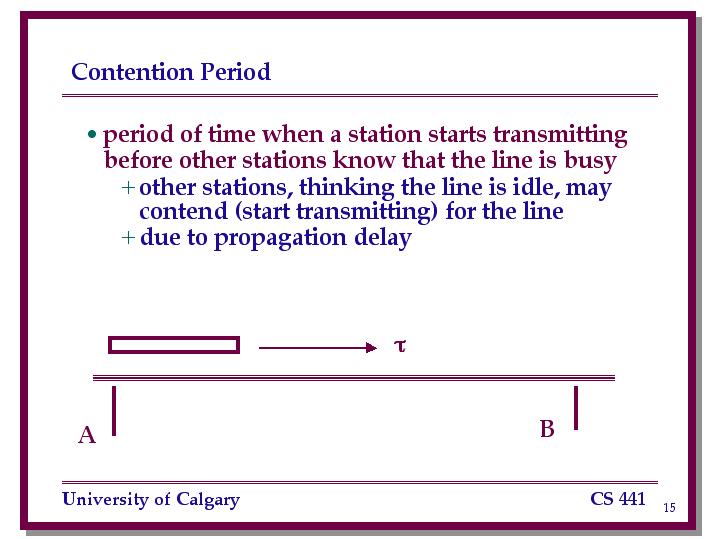 Contention Period

• period of time when a station starts transmitting before other stations know that the line is busy
+ other stations, thinking the line is idle, may contend (start transmitting) for the line
+ due to propagation delay

$\tau$

A

B

University of Calgary

CS 441

15